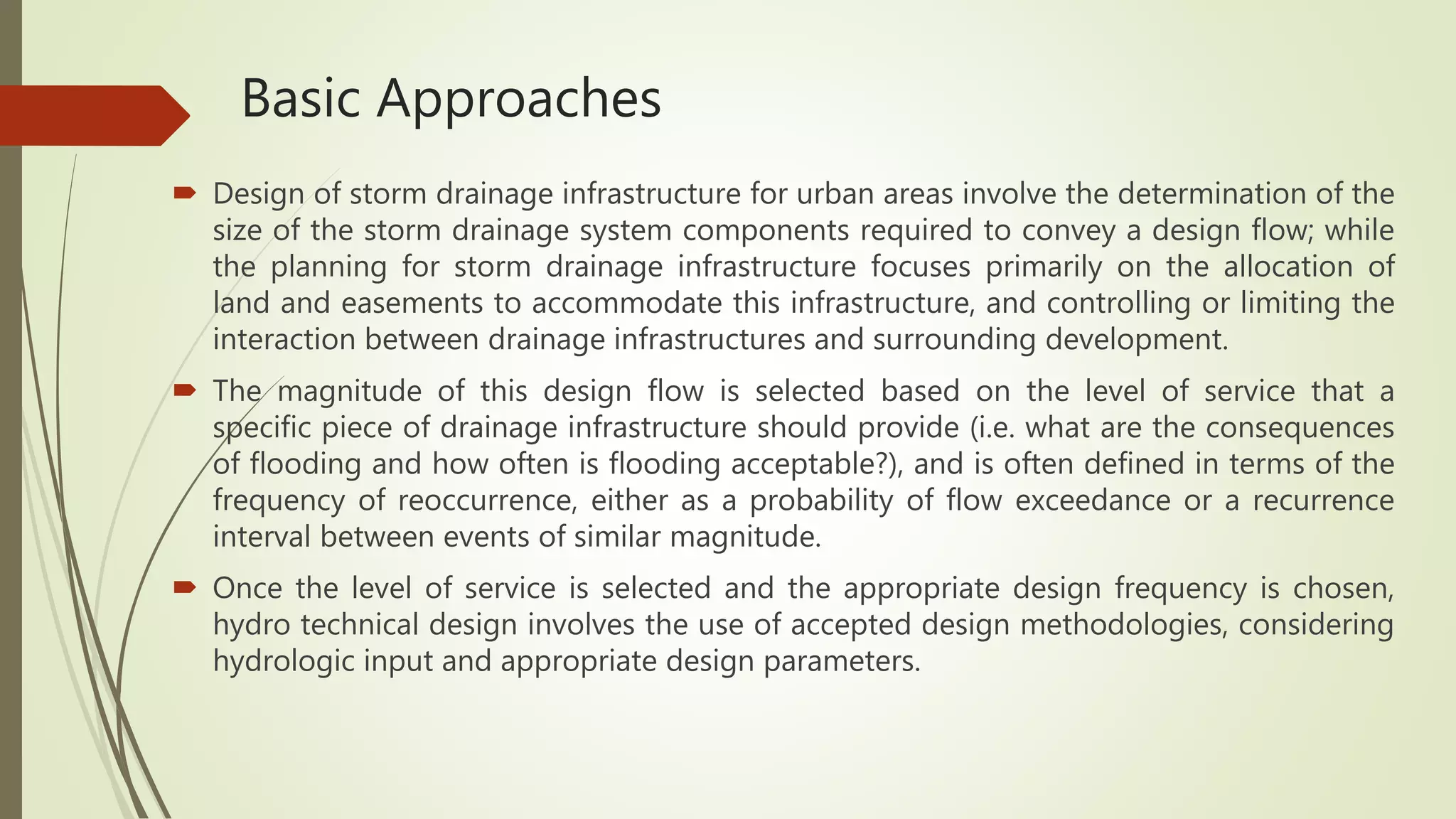 Basic Approaches

Design of storm drainage infrastructure for urban areas involve the determination of the size of the storm drainage system components required to convey a design flow; while the planning for storm drainage infrastructure focuses primarily on the allocation of land and easements to accommodate this infrastructure, and controlling or limiting the interaction between drainage infrastructures and surrounding development.

The magnitude of this design flow is selected based on the level of service that a specific piece of drainage infrastructure should provide (i.e. what are the consequences of flooding and how often is flooding acceptable?), and is often defined in terms of the frequency of reoccurrence, either as a probability of flow exceedance or a recurrence interval between events of similar magnitude.

Once the level of service is selected and the appropriate design frequency is chosen, hydro technical design involves the use of accepted design methodologies, considering hydrologic input and appropriate design parameters.